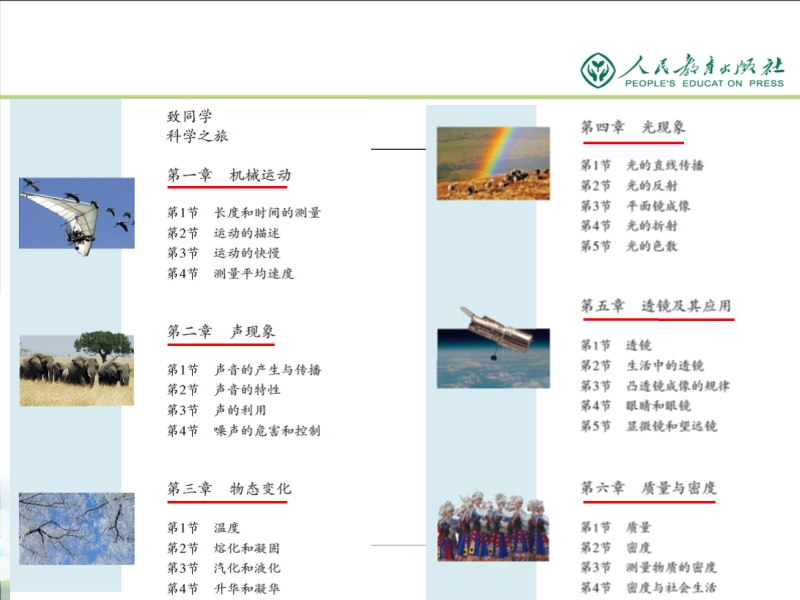 人民教育出版社
PEOPLE'S EDUCATION PRESS

致同学
科学之旅

第一章 机械运动

第1节 长度和时间的测量
第2节 运动的描述
第3节 运动的快慢
第4节 测量平均速度

第二章 声现象

第1节 声音的产生与传播
第2节 声音的特性
第3节 声的利用
第4节 噪声的危害和控制

第三章 物态变化

第1节 温度
第2节 熔化和凝固
第3节 汽化和液化
第4节 升华和凝华

第四章 光现象

第1节 光的直线传播
第2节 光的反射
第3节 平面镜成像
第4节 光的折射
第5节 光的色散

第五章 透镜及其应用

第1节 透镜
第2节 生活中的透镜
第3节 凸透镜成像的规律
第4节 眼睛和眼镜
第5节 显微镜和望远镜

第六章 质量与密度

第1节 质量
第2节 密度
第3节 测量物质的密度
第4节 密度与社会生活